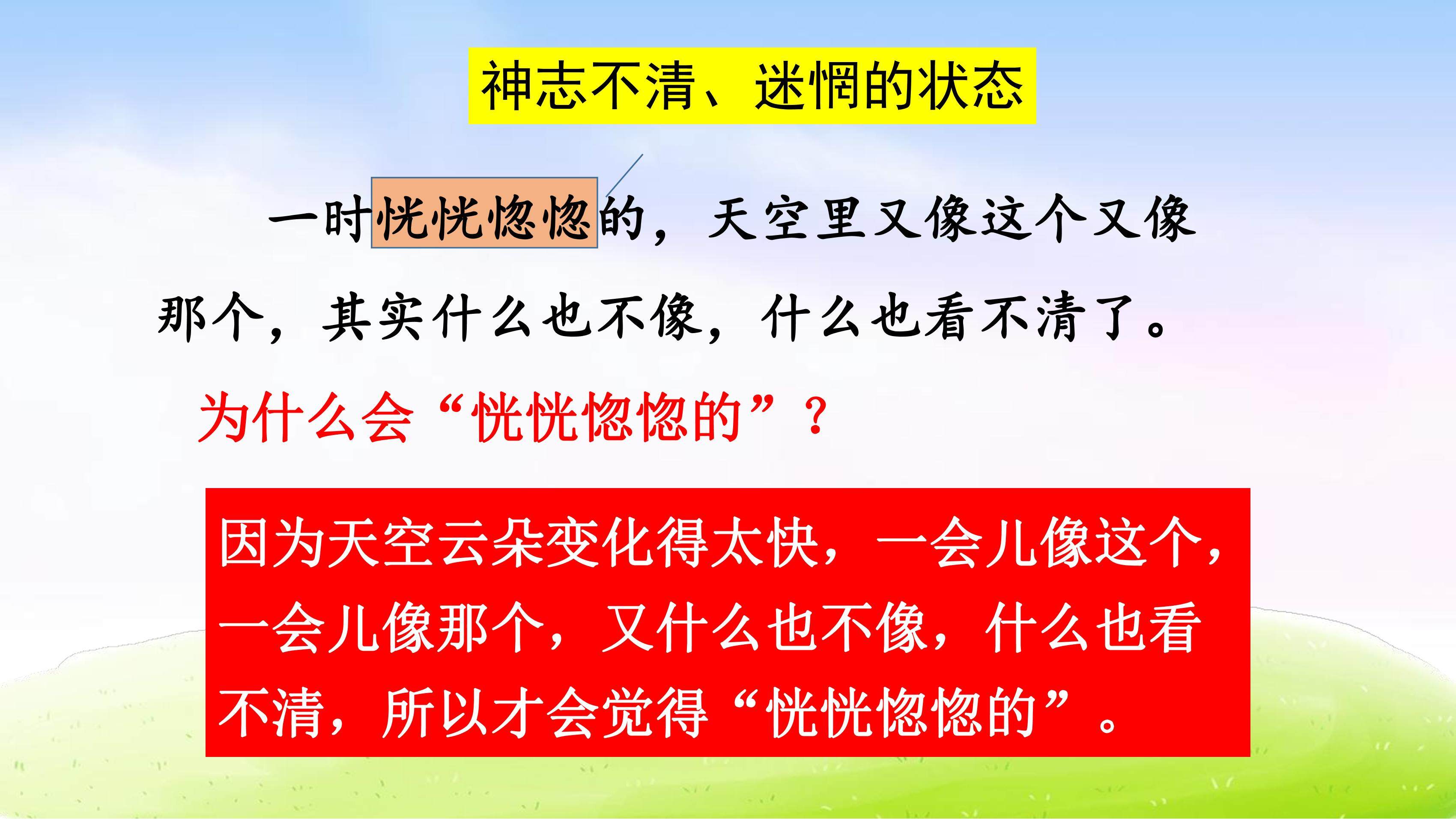 神志不清、迷惘的状态

一时恍恍惚惚的，天空里又像这个又像那个，其实什么也不像，什么也看不清了。

为什么会“恍恍惚惚的”？

因为天空云朵变化得太快，一会儿像这个，一会儿像那个，又什么也不像，什么也看不清，所以才会觉得“恍恍惚惚的”。